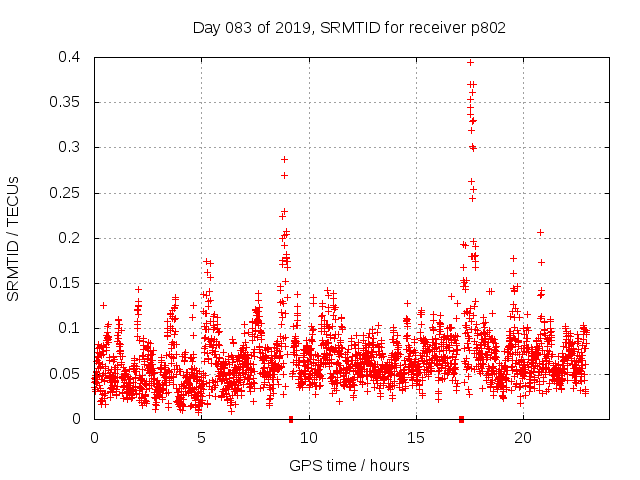 Day 083 of 2019, SRMTID for receiver p802

SRMTID / TECUs

0.4
0.35
0.3
0.25
0.2
0.15
0.1
0.05
0

0
5
10
15
20

GPS time / hours